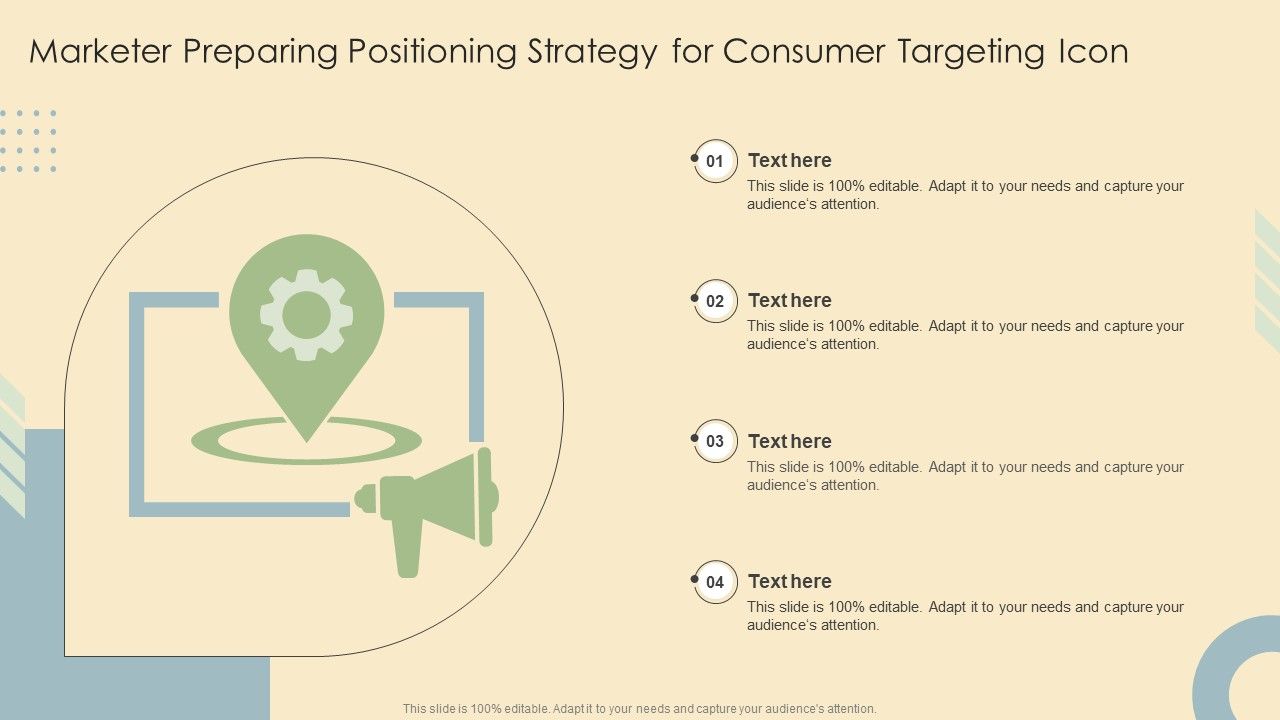 Marketer Preparing Positioning Strategy for Consumer Targeting Icon

01
Text here
This slide is 100% editable. Adapt it to your needs and capture your audience's attention.

02
Text here
This slide is 100% editable. Adapt it to your needs and capture your audience's attention.

03
Text here
This slide is 100% editable. Adapt it to your needs and capture your audience's attention.

04
Text here
This slide is 100% editable. Adapt it to your needs and capture your audience's attention.

This slide is 100% editable. Adapt it to your needs and capture your audience's attention.